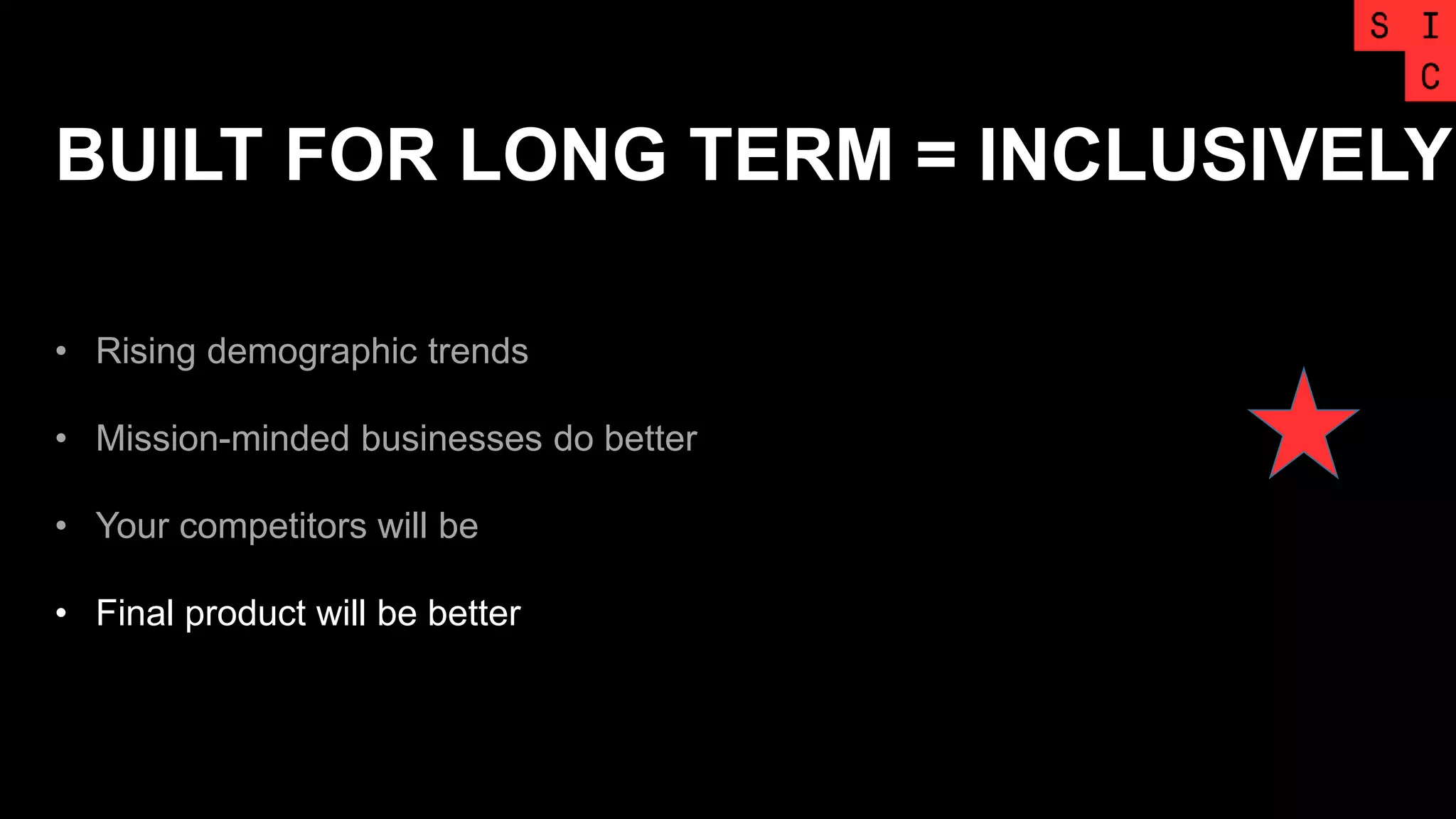 S I
C

BUILT FOR LONG TERM = INCLUSIVELY

• Rising demographic trends

• Mission-minded businesses do better

• Your competitors will be

• Final product will be better